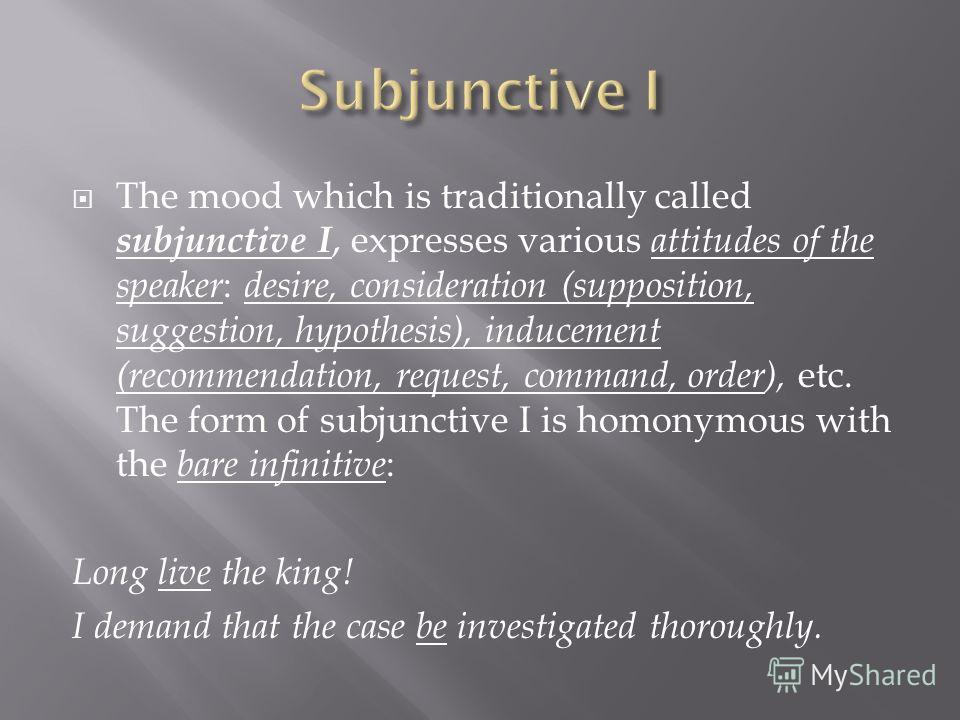 Subjunctive I

The mood which is traditionally called subjunctive I, expresses various attitudes of the speaker: desire, consideration (supposition, suggestion, hypothesis), inducement (recommendation, request, command, order), etc. The form of subjunctive I is homonymous with the bare infinitive:

Long live the king!

I demand that the case be investigated thoroughly.

MyShared